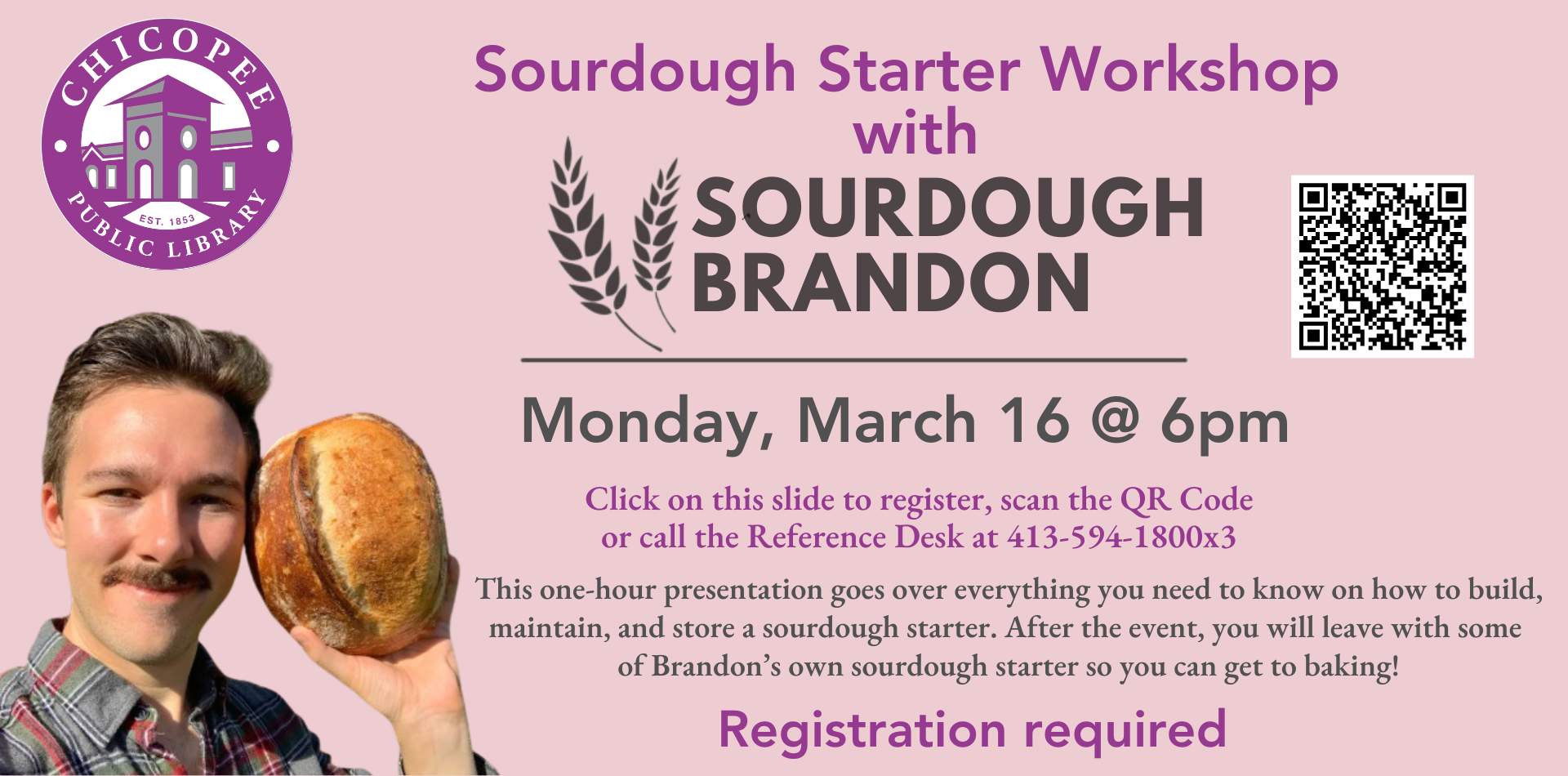 CHICOPEE
EST. 1853
PUBLIC LIBRARY

Sourdough Starter Workshop with

SOURDOUGH BRANDON

Monday, March 16 @ 6pm

Click on this slide to register, scan the QR Code or call the Reference Desk at 413-594-1800x3

This one-hour presentation goes over everything you need to know on how to build, maintain, and store a sourdough starter. After the event, you will leave with some of Brandon's own sourdough starter so you can get to baking!

Registration required